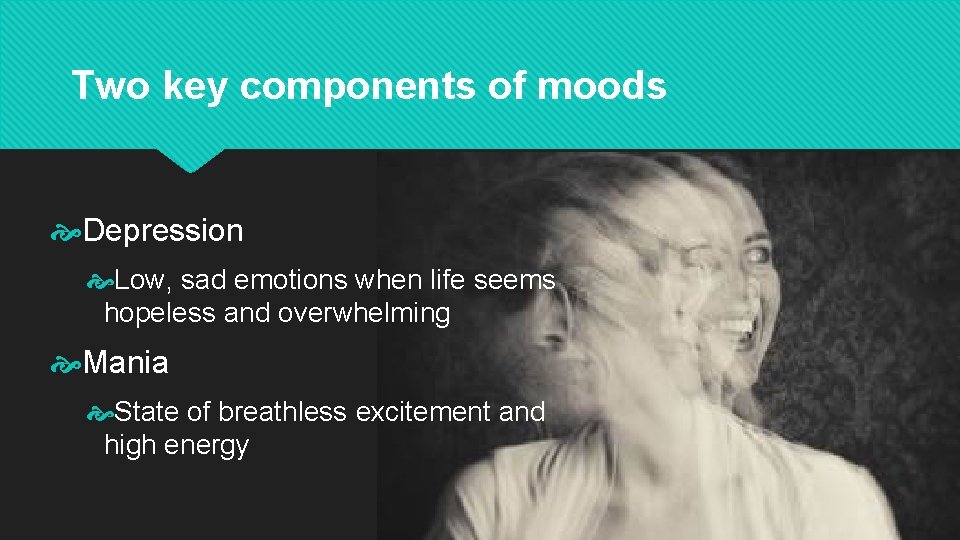 Two key components of moods

Depression

Low, sad emotions when life seems hopeless and overwhelming

Mania

State of breathless excitement and high energy